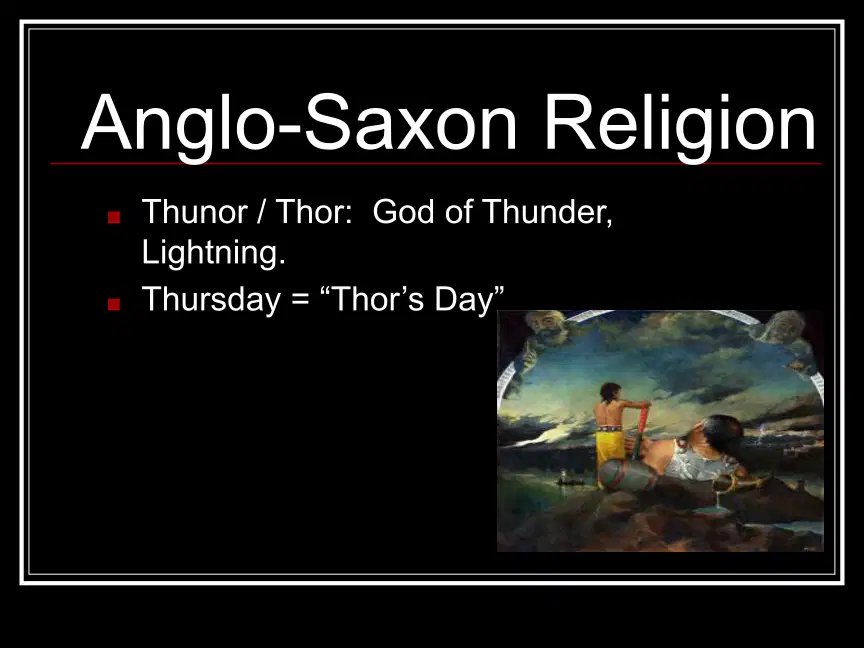 Anglo-Saxon Religion

Thunor / Thor: God of Thunder, Lightning.

Thursday = “Thor’s Day”